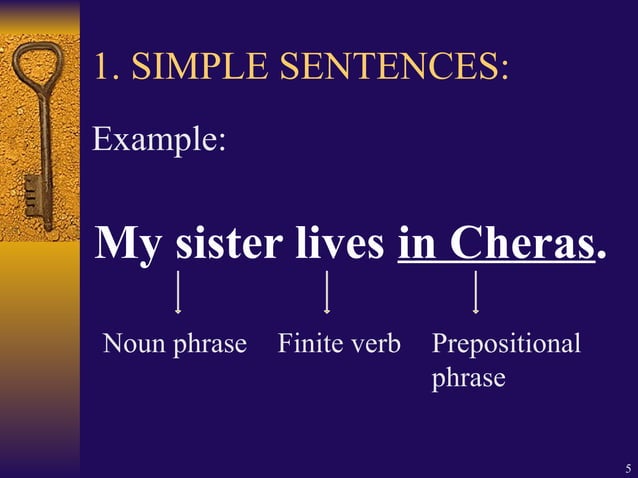 1. SIMPLE SENTENCES:

Example:

My sister lives in Cheras.

Noun phrase

Finite verb

Prepositional phrase

5